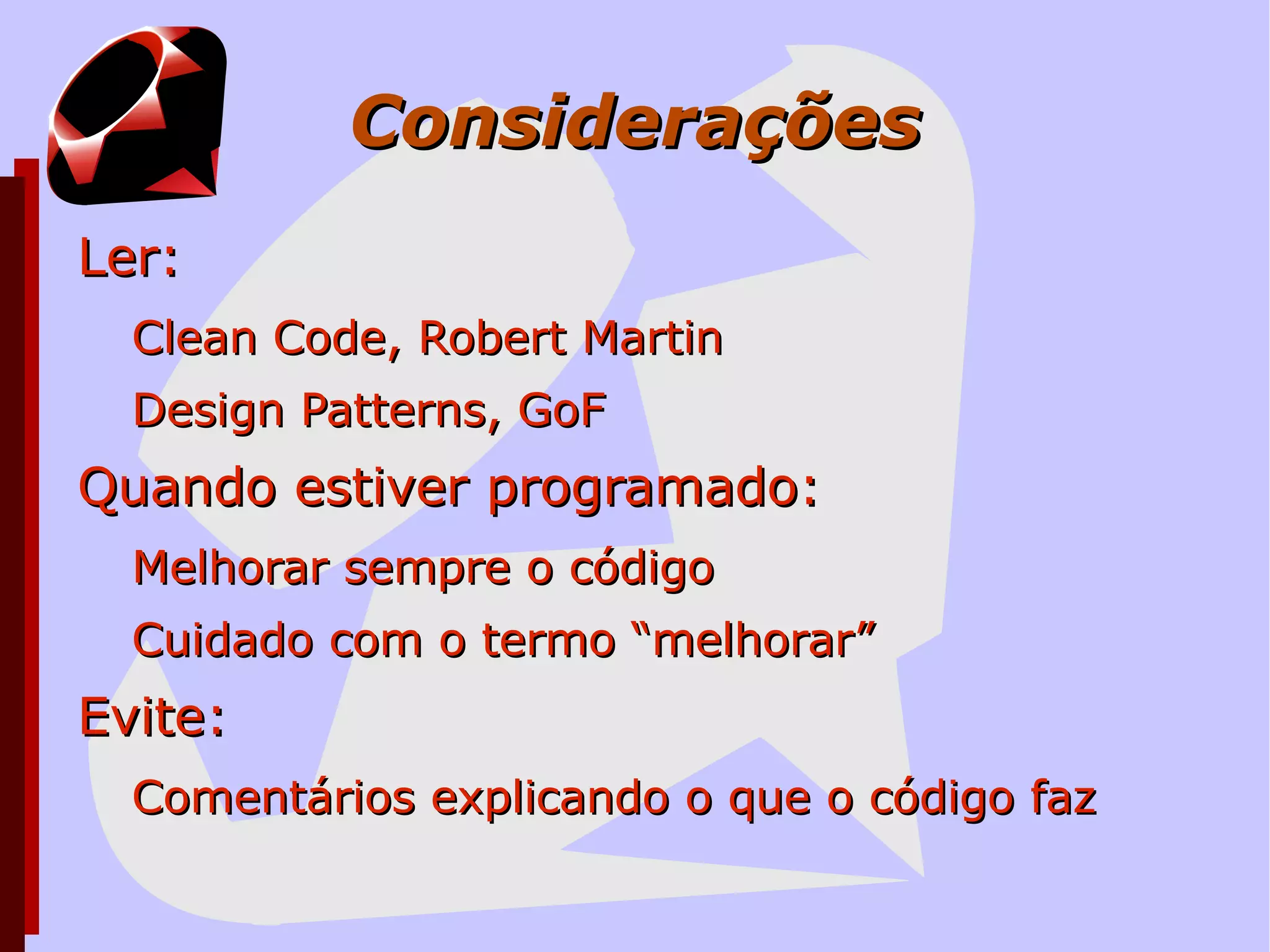 Considerações

Ler:

Clean Code, Robert Martin

Design Patterns, GoF

Quando estiver programado:

Melhorar sempre o código

Cuidado com o termo “melhorar”

Evite:

Comentários explicando o que o código faz